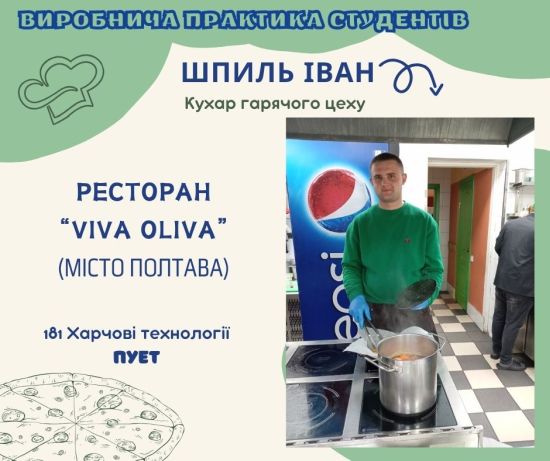 ВИРОБНИЧА ПРАКТИКА СТУДЕНТІВ

ШПИЛЬ ІВАН

Кухар гарячого цеху

РЕСТОРАН
"VIVA OLIVA"
(МІСТО ПОЛТАВА)

181 Харчові технології
ПУЕТ

epsi